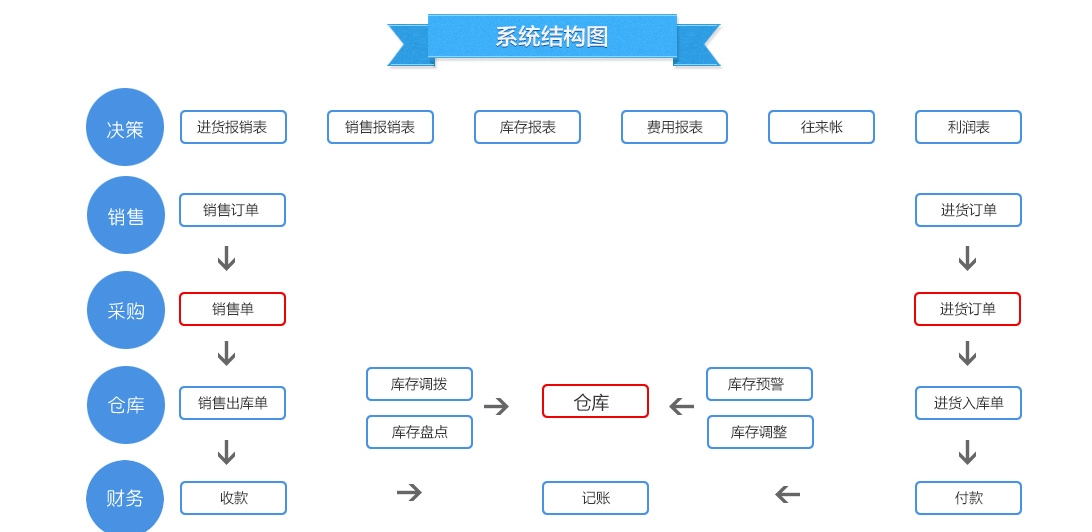 系统结构图

决策
进货报销表
销售报销表
库存报表
费用报表
往来帐
利润表

销售
销售订单
进货订单

采购
销售单
进货订单

仓库
销售出库单
库存调拨
库存盘点
仓库
库存预警
库存调整
进货入库单

财务
收款
记账
付款